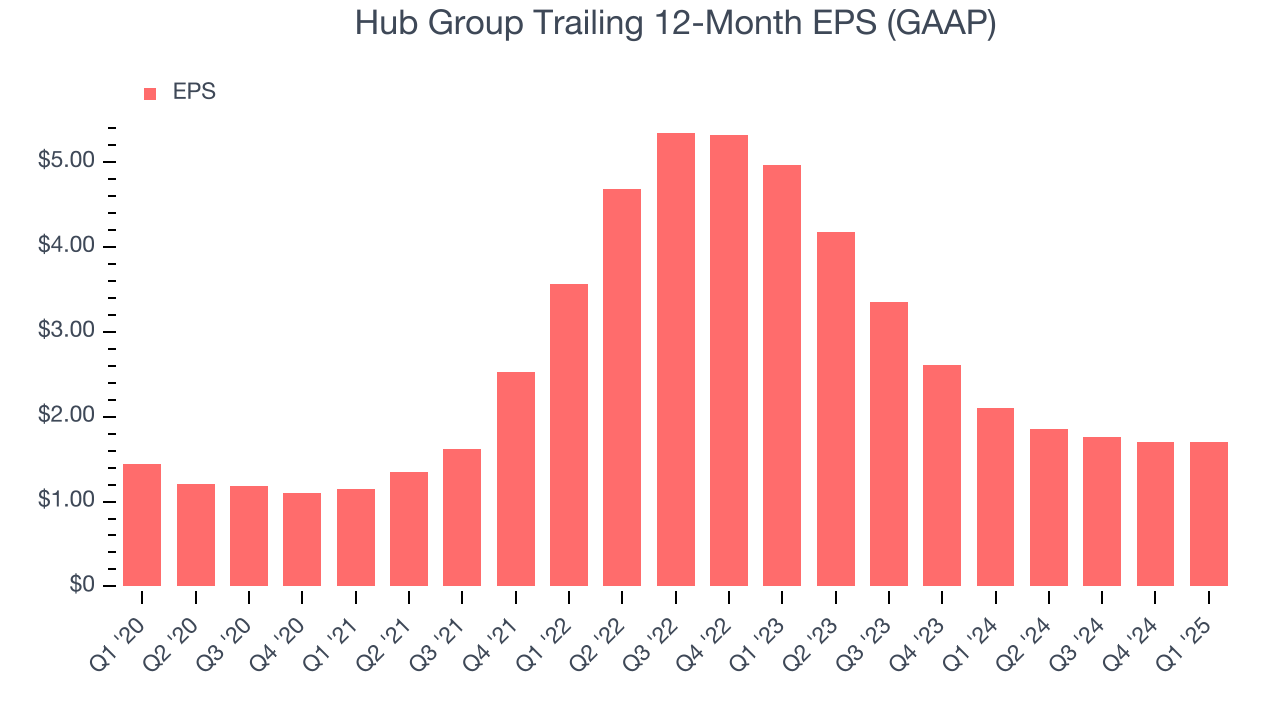 Hub Group Trailing 12-Month EPS (GAAP)

EPS

$5.00
$4.00
$3.00
$2.00
$1.00
$0

Q1 '20
Q2 '20
Q3 '20
Q4 '20
Q1 '21
Q2 '21
Q3 '21
Q4 '21
Q1 '22
Q2 '22
Q3 '22
Q4 '22
Q1 '23
Q2 '23
Q3 '23
Q4 '23
Q1 '24
Q2 '24
Q3 '24
Q4 '24
Q1 '25